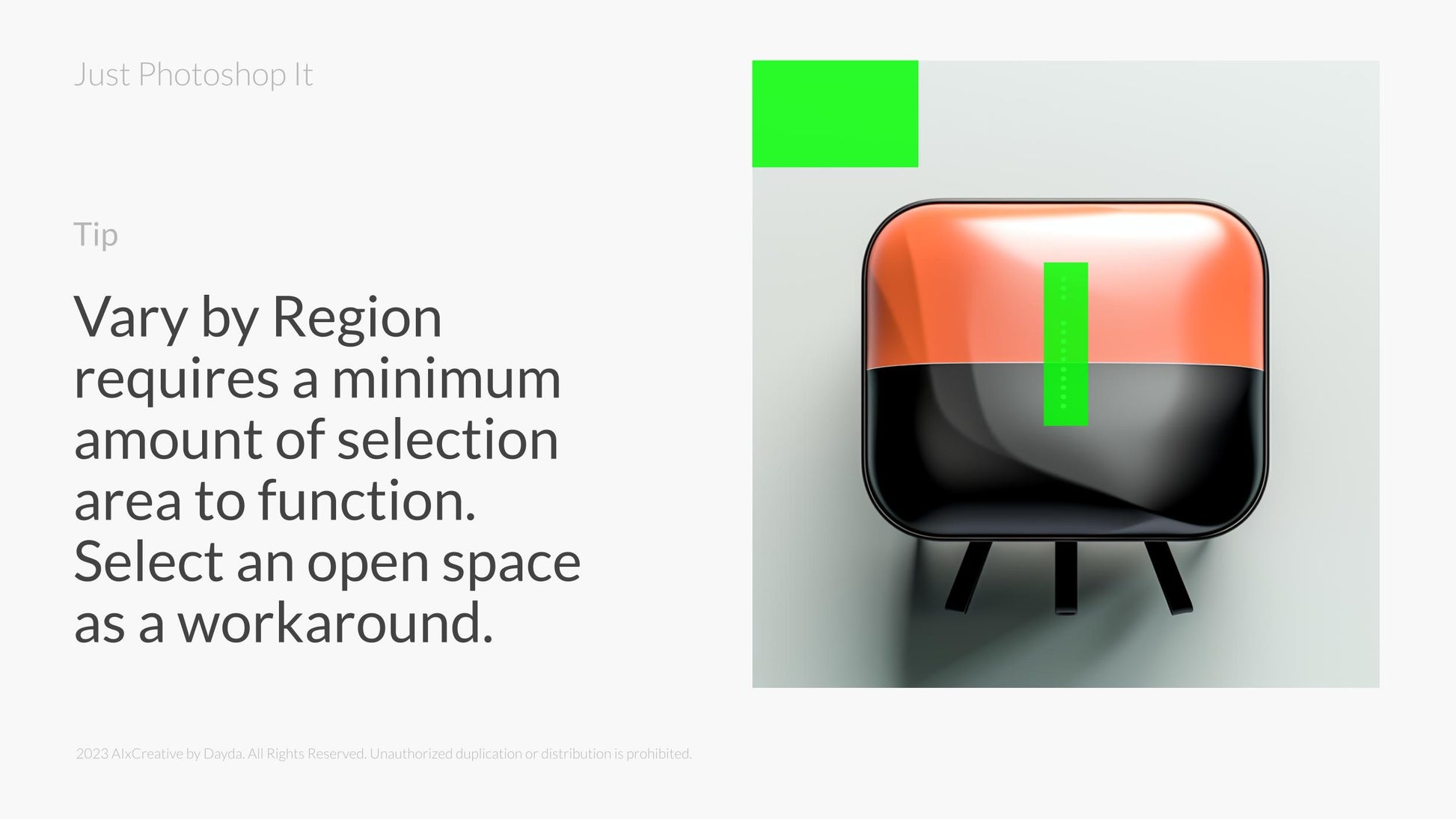 Just Photoshop It

Tip

Vary by Region requires a minimum amount of selection area to function. Select an open space as a workaround.

2023 AIxCreative by Dayda. All Rights Reserved. Unauthorized duplication or distribution is prohibited.